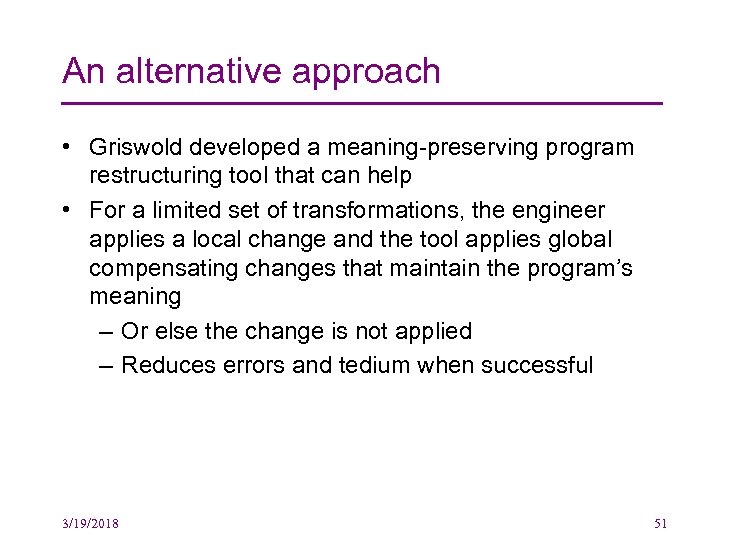 An alternative approach

• Griswold developed a meaning-preserving program restructuring tool that can help

• For a limited set of transformations, the engineer applies a local change and the tool applies global compensating changes that maintain the program's meaning

– Or else the change is not applied

– Reduces errors and tedium when successful

3/19/2018

51